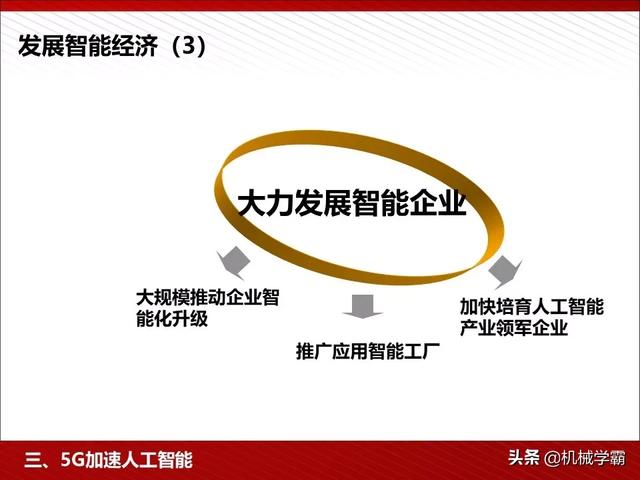 发展智能经济（3）

大力发展智能企业

大规模推动企业智能化升级

推广应用智能工厂

加快培育人工智能产业领军企业

三、5G加速人工智能

头条 @机械学霸